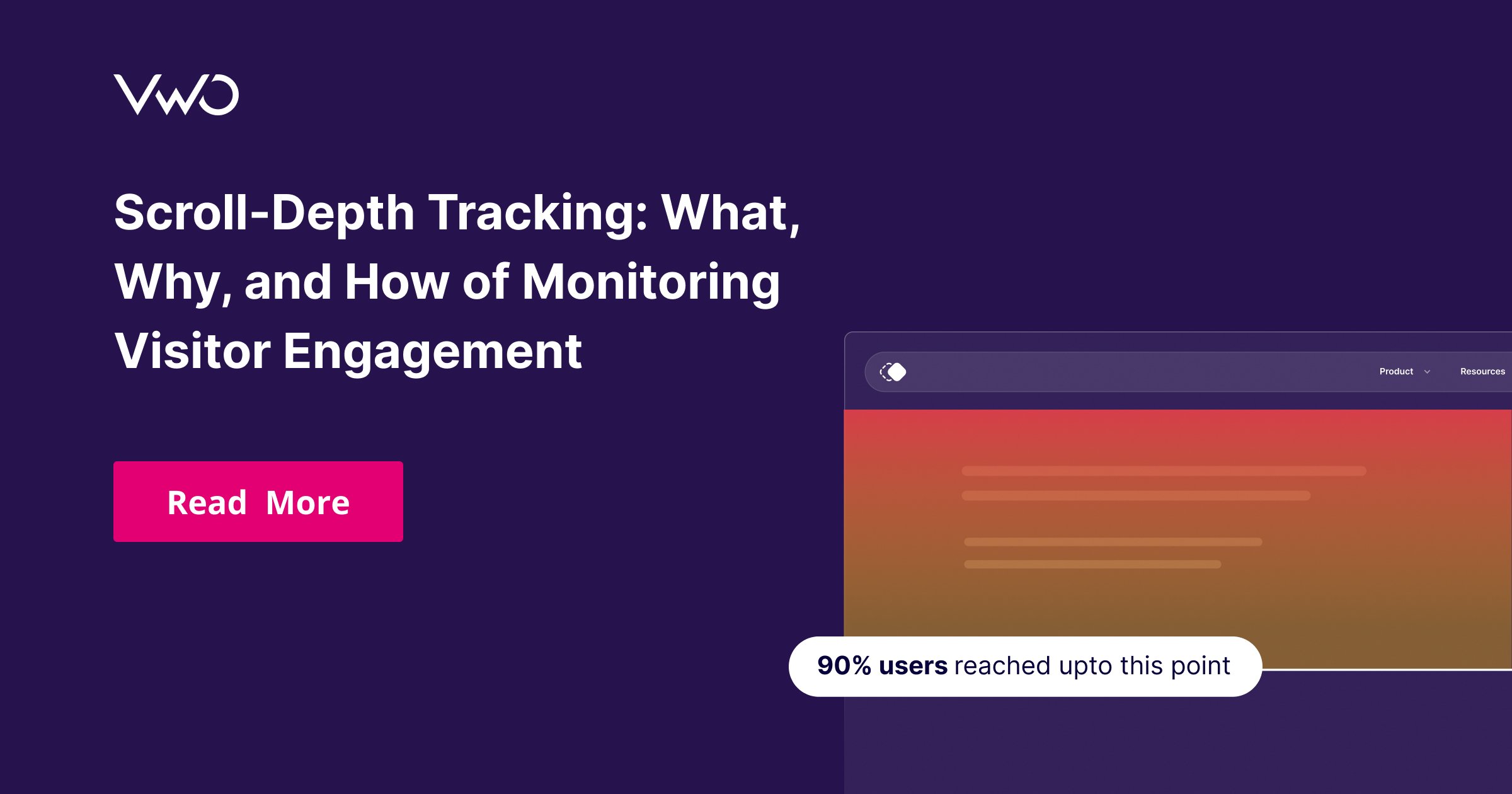 VWO

Scroll-Depth Tracking: What, Why, and How of Monitoring Visitor Engagement

Read More

Product

Resources

90% users reached upto this point